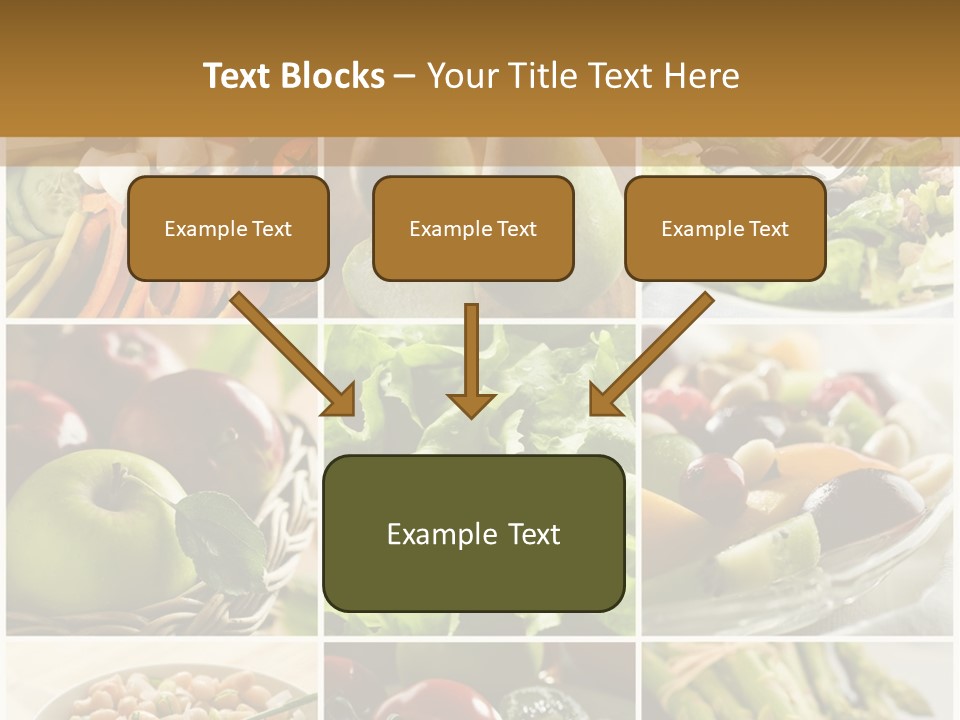 Text Blocks – Your Title Text Here

Example Text

Example Text

Example Text

Example Text